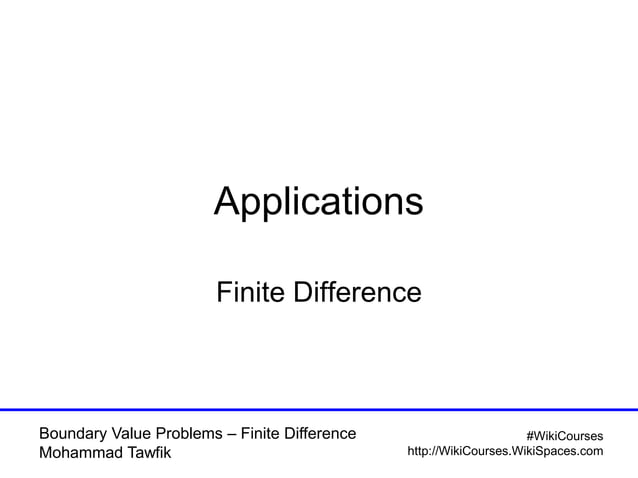 Applications

Finite Difference

Boundary Value Problems – Finite Difference
Mohammad Tawfik

#WikiCourses
http://WikiCourses.WikiSpaces.com